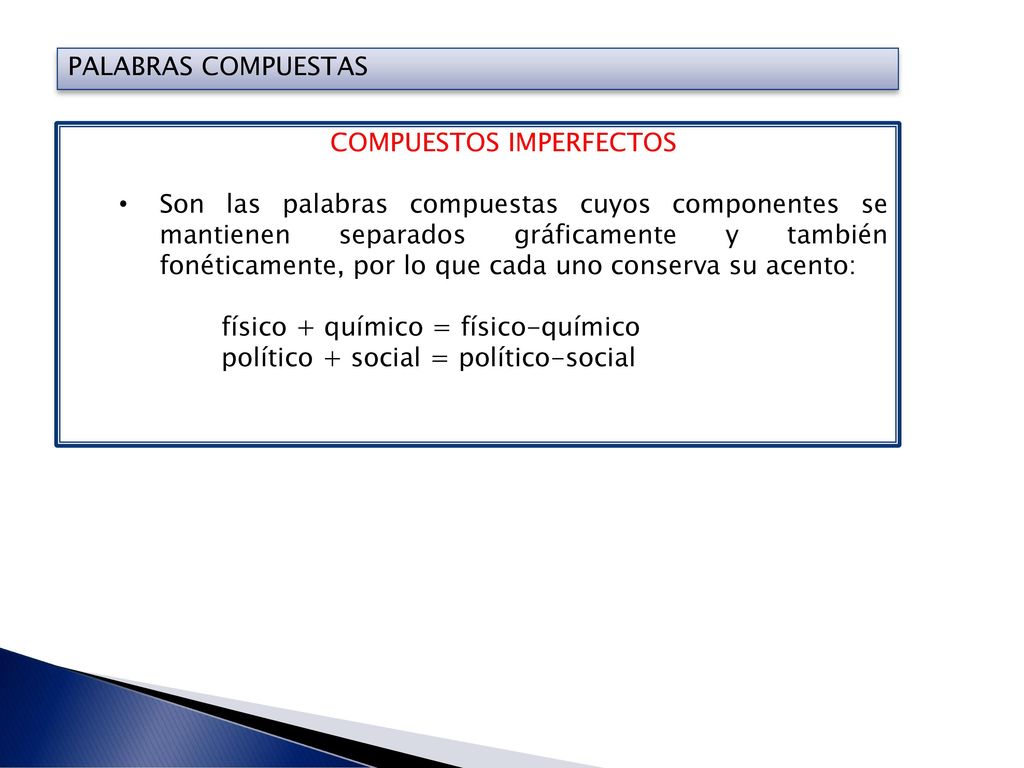 PALABRAS COMPUESTAS

COMPUESTOS IMPERFECTOS

• Son las palabras compuestas cuyos componentes se mantienen separados gráficamente y también fonéticamente, por lo que cada uno conserva su acento:

físico + químico = físico-químico
político + social = político-social